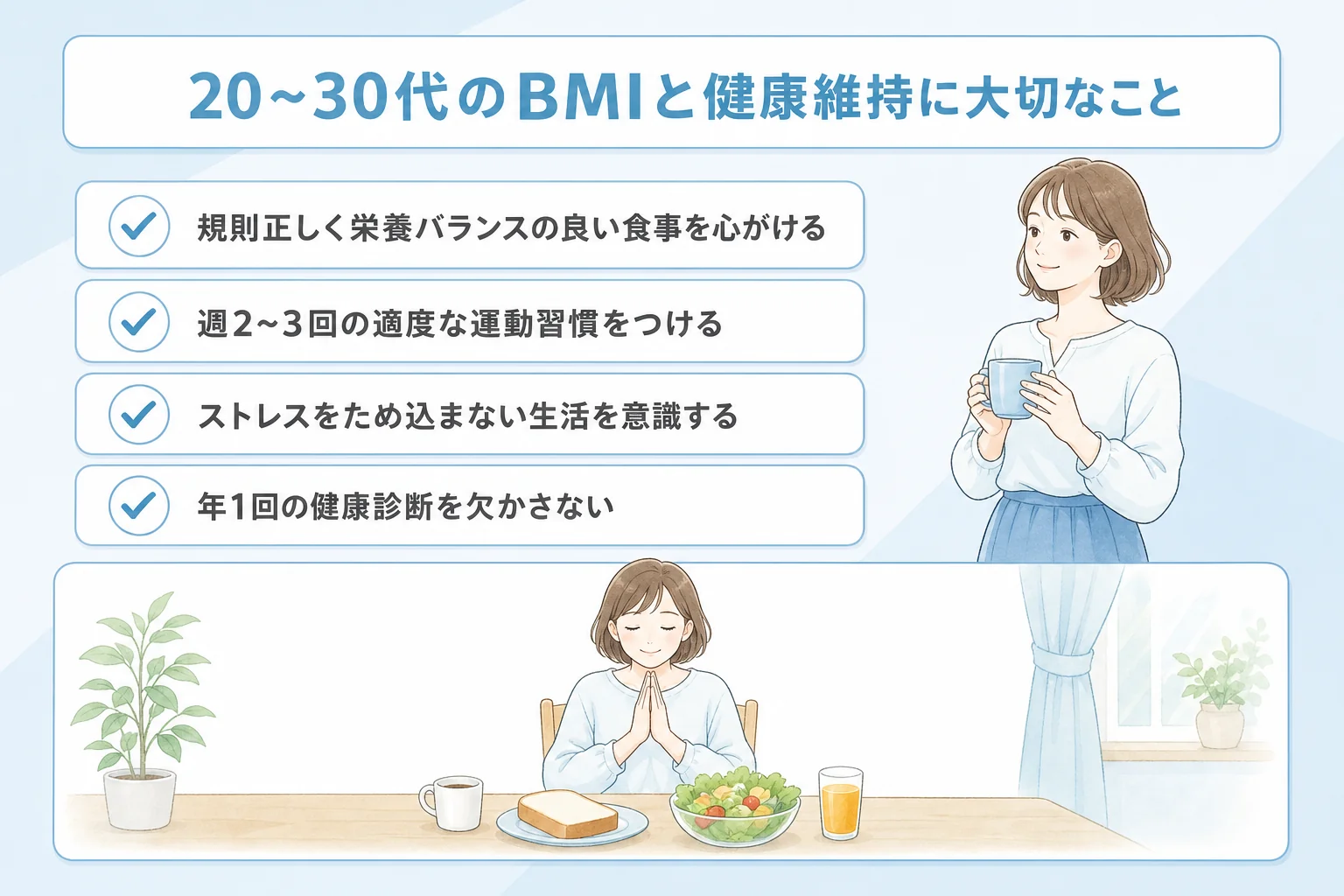 20~30代のBMIと健康維持に大切なこと

規則正しく栄養バランスの良い食事を心がける

週2~3回の適度な運動習慣をつける

ストレスをため込まない生活を意識する

年1回の健康診断を欠かさない